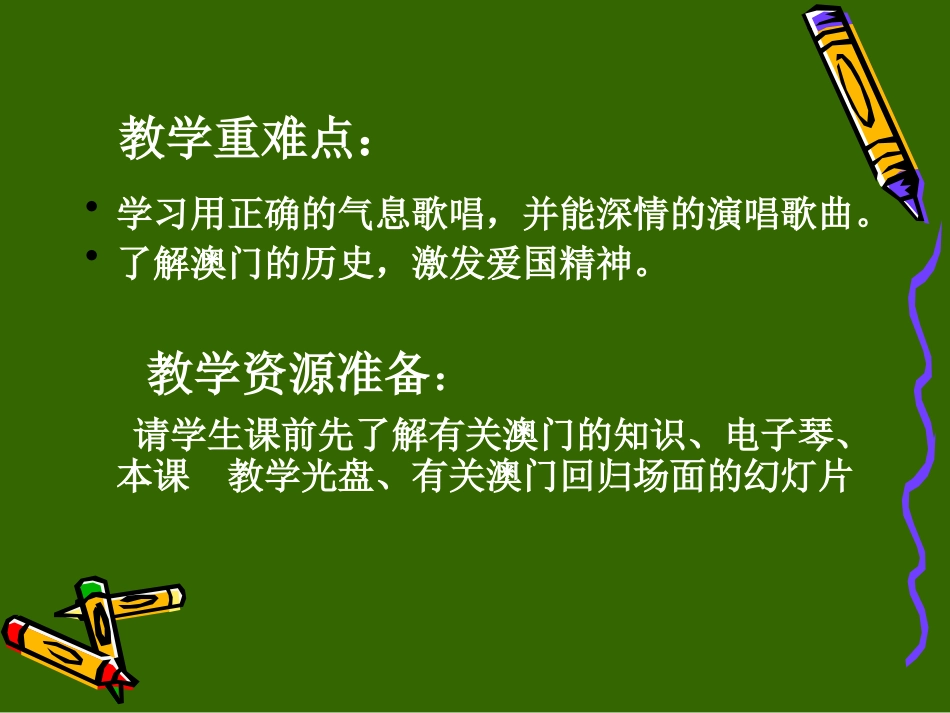 教学重难点：

• 学习用正确的气息歌唱，并能深情的演唱歌曲。
• 了解澳门的历史，激发爱国精神。

教学资源准备：

请学生课前先了解有关澳门的知识、电子琴、本课 教学光盘、有关澳门回归场面的幻灯片